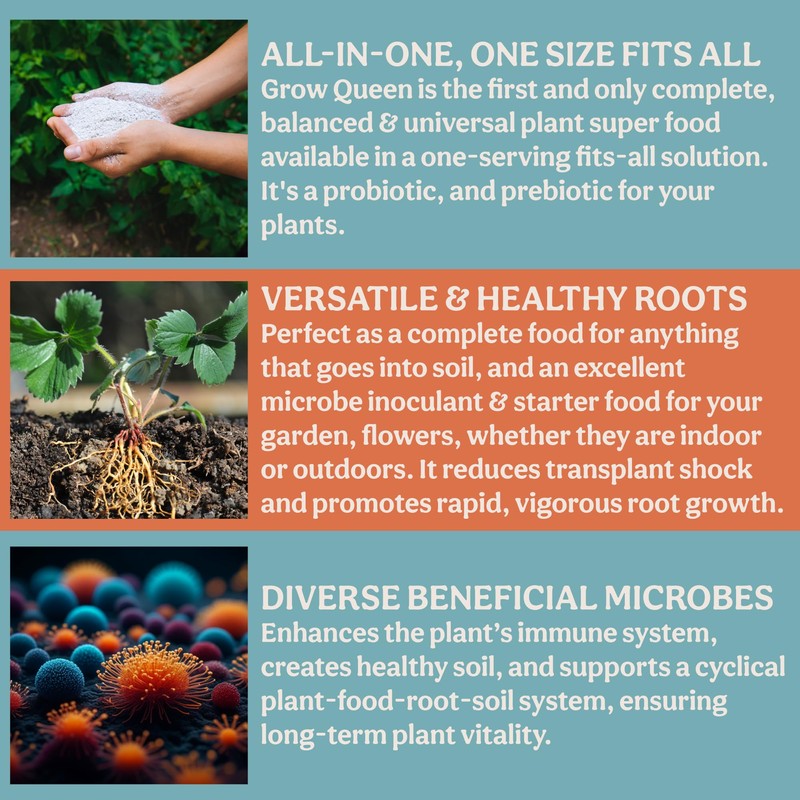 ALL-IN-ONE, ONE SIZE FITS ALL
Grow Queen is the first and only complete, balanced & universal plant super food available in a one-serving fits-all solution. It's a probiotic, and prebiotic for your plants.

VERSATILE & HEALTHY ROOTS
Perfect as a complete food for anything that goes into soil, and an excellent microbe inoculant & starter food for your garden, flowers, whether they are indoor or outdoors. It reduces transplant shock and promotes rapid, vigorous root growth.

DIVERSE BENEFICIAL MICROBES
Enhances the plant's immune system, creates healthy soil, and supports a cyclical plant-food-root-soil system, ensuring long-term plant vitality.